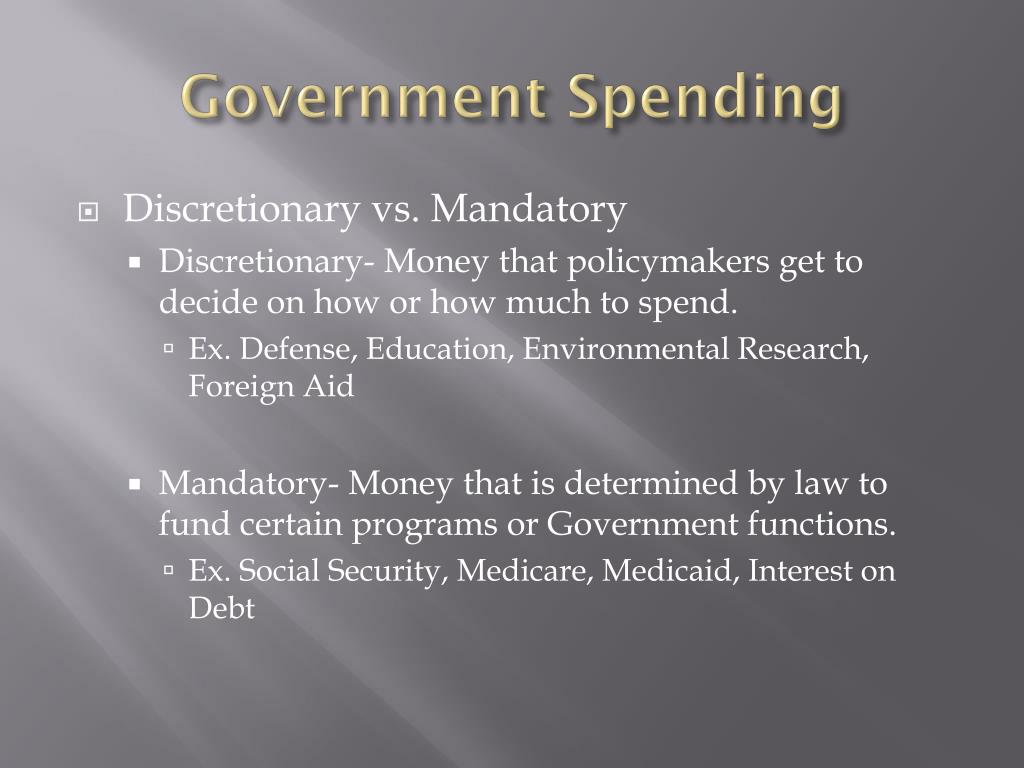 Government Spending

Discretionary vs. Mandatory

Discretionary- Money that policymakers get to decide on how or how much to spend.

Ex. Defense, Education, Environmental Research, Foreign Aid

Mandatory- Money that is determined by law to fund certain programs or Government functions.

Ex. Social Security, Medicare, Medicaid, Interest on Debt